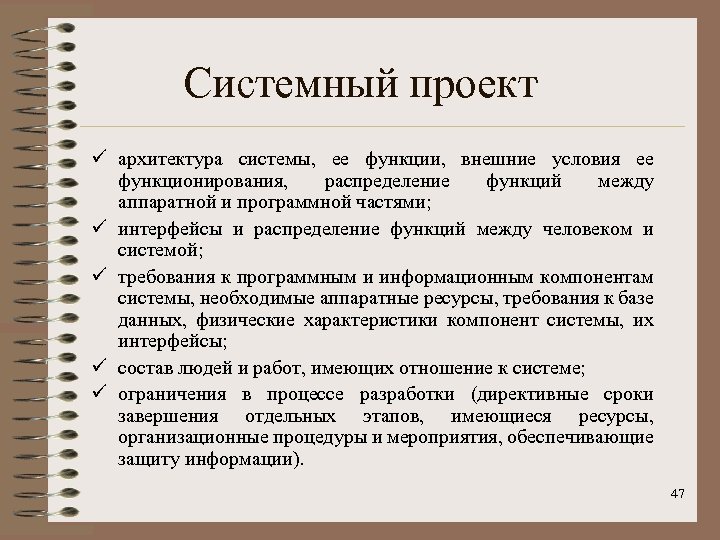 Системный проект

✓ архитектура системы, ее функции, внешние условия ее функционирования, распределение функций между аппаратной и программной частями;

✓ интерфейсы и распределение функций между человеком и системой;

✓ требования к программным и информационным компонентам системы, необходимые аппаратные ресурсы, требования к базе данных, физические характеристики компонент системы, их интерфейсы;

✓ состав людей и работ, имеющих отношение к системе;

✓ ограничения в процессе разработки (директивные сроки завершения отдельных этапов, имеющиеся ресурсы, организационные процедуры и мероприятия, обеспечивающие защиту информации).

47